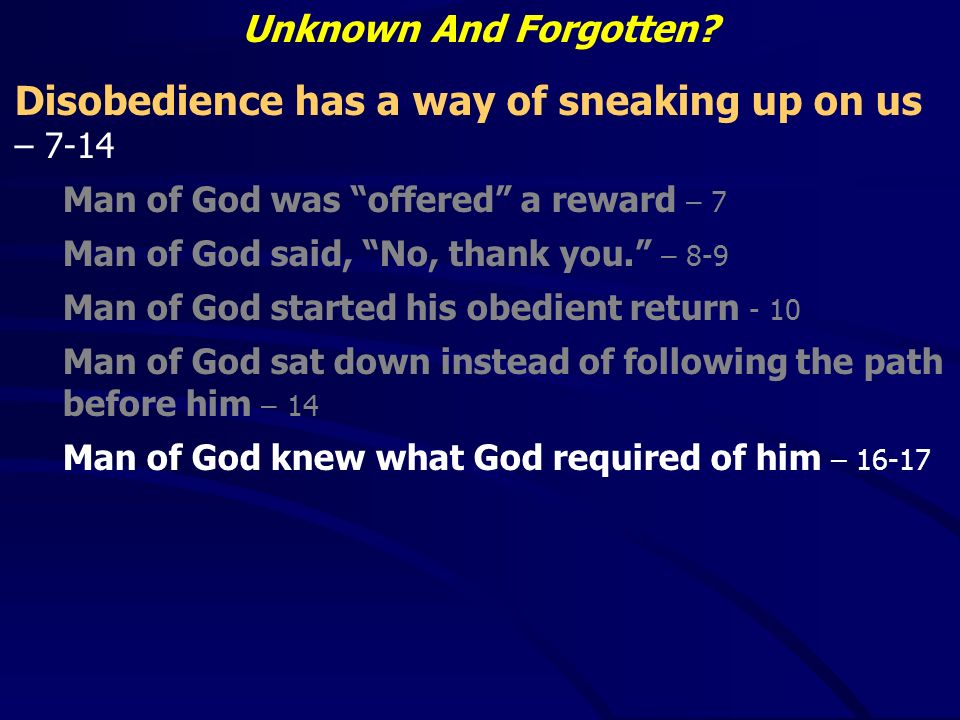 Unknown And Forgotten?

Disobedience has a way of sneaking up on us – 7-14

Man of God was “offered” a reward – 7

Man of God said, “No, thank you.” – 8-9

Man of God started his obedient return - 10

Man of God sat down instead of following the path before him – 14

Man of God knew what God required of him – 16-17